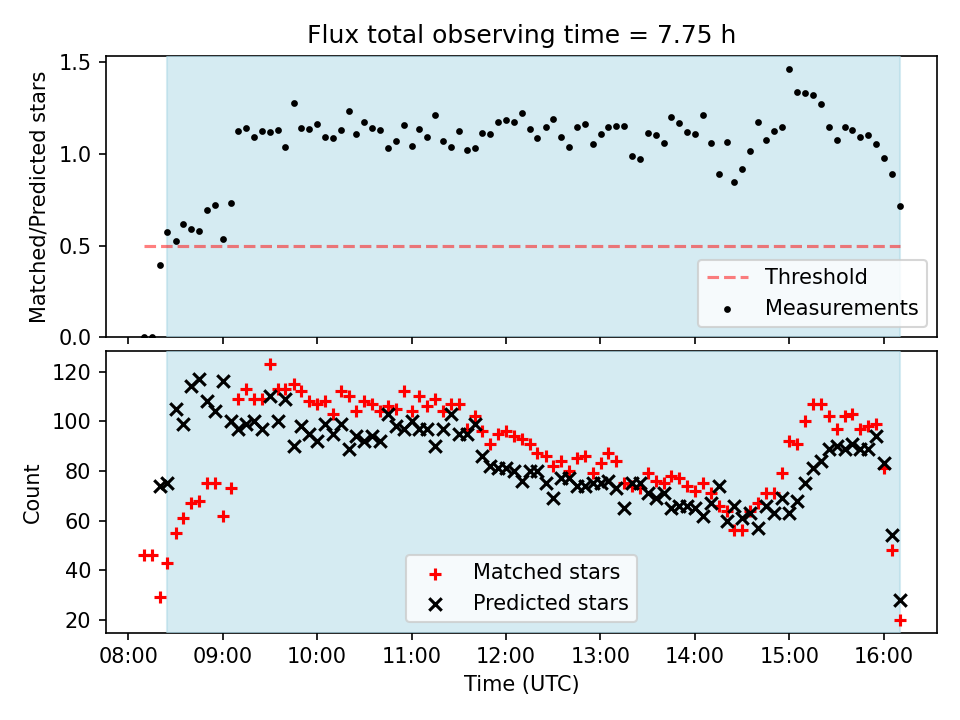 Flux total observing time = 7.75 h

Matched/Predicted stars

1.5
1.0
0.5
0.0

Threshold
Measurements

Count

120
100
80
60
40
20

Matched stars
Predicted stars

08:00 09:00 10:00 11:00 12:00 13:00 14:00 15:00 16:00

Time (UTC)